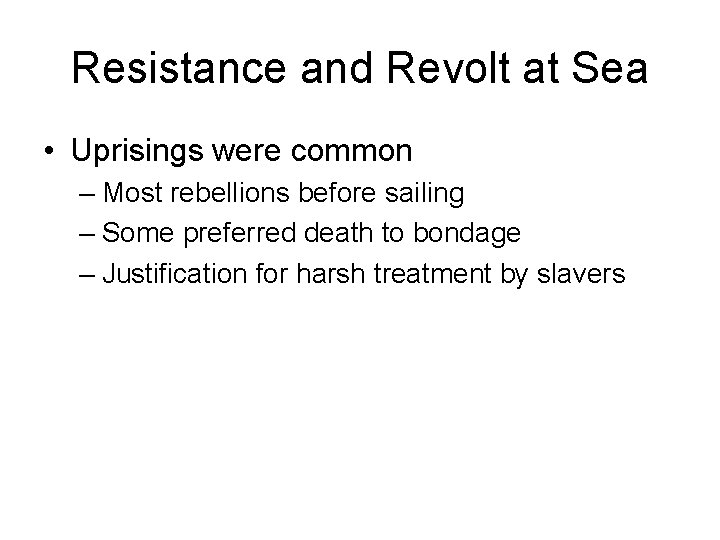 Resistance and Revolt at Sea

• Uprisings were common
– Most rebellions before sailing
– Some preferred death to bondage
– Justification for harsh treatment by slavers